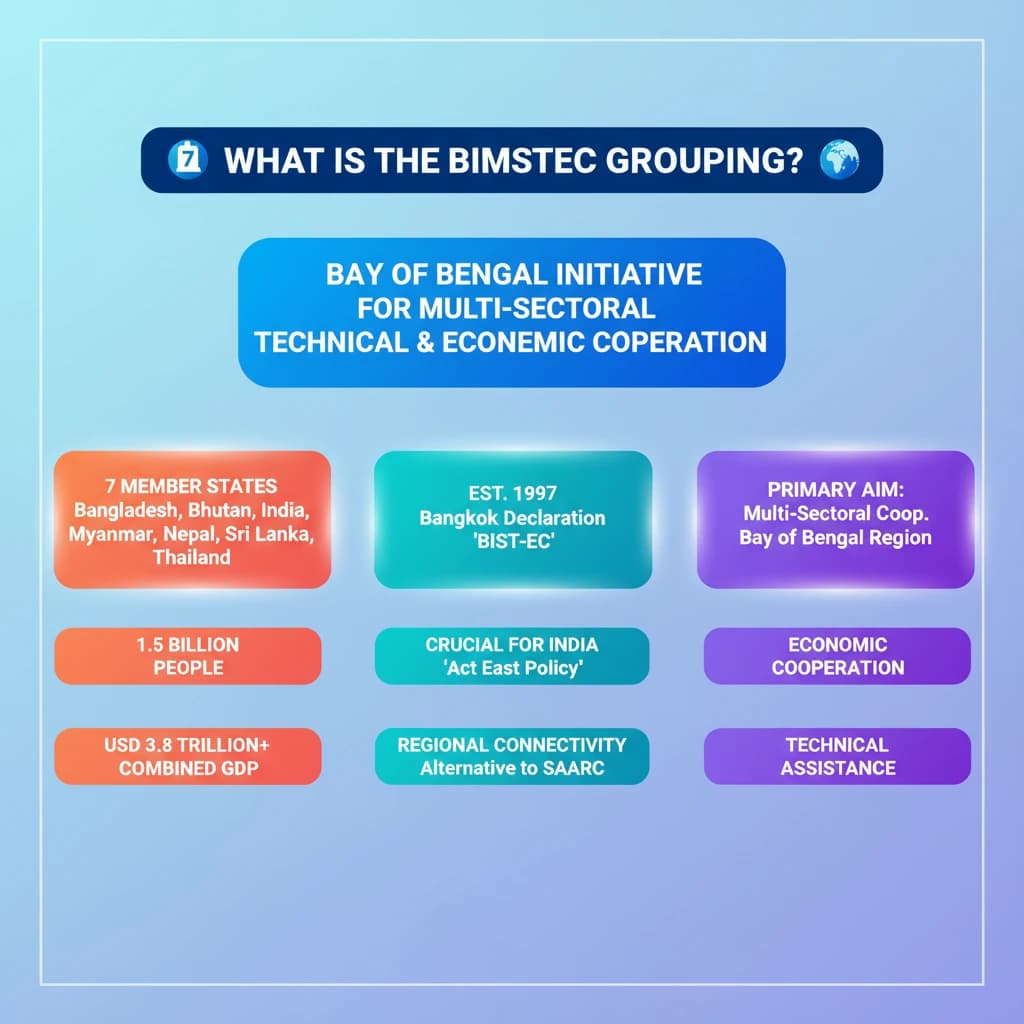 7 WHAT IS THE BIMSTEC GROUPING?

BAY OF BENGAL INITIATIVE FOR MULTI-SECTORAL TECHNICAL & ECONEMIC COPERATION

7 MEMBER STATES
Bangladesh, Bhutan, India, Myanmar, Nepal, Sri Lanka, Thailand

1.5 BILLION PEOPLE

USD 3.8 TRILLION+ COMBINED GDP

EST. 1997
Bangkok Declaration
'BIST-EC'

CRUCIAL FOR INDIA
'Act East Policy'

REGIONAL CONNECTIVITY
Alternative to SAARC

PRIMARY AIM:
Multi-Sectoral Coop.
Bay of Bengal Region

ECONOMIC COOPERATION

TECHNICAL ASSISTANCE